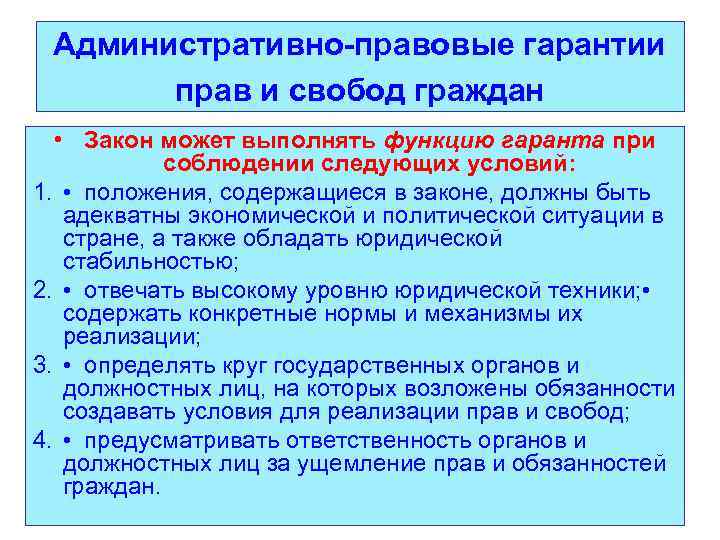 Административно-правовые гарантии прав и свобод граждан

• Закон может выполнять функцию гаранта при соблюдении следующих условий:

1. • положения, содержащиеся в законе, должны быть адекватны экономической и политической ситуации в стране, а также обладать юридической стабильностью;

2. • отвечать высокому уровню юридической техники;• содержать конкретные нормы и механизмы их реализации;

3. • определять круг государственных органов и должностных лиц, на которых возложены обязанности создавать условия для реализации прав и свобод;

4. • предусматривать ответственность органов и должностных лиц за ущемление прав и обязанностей граждан.